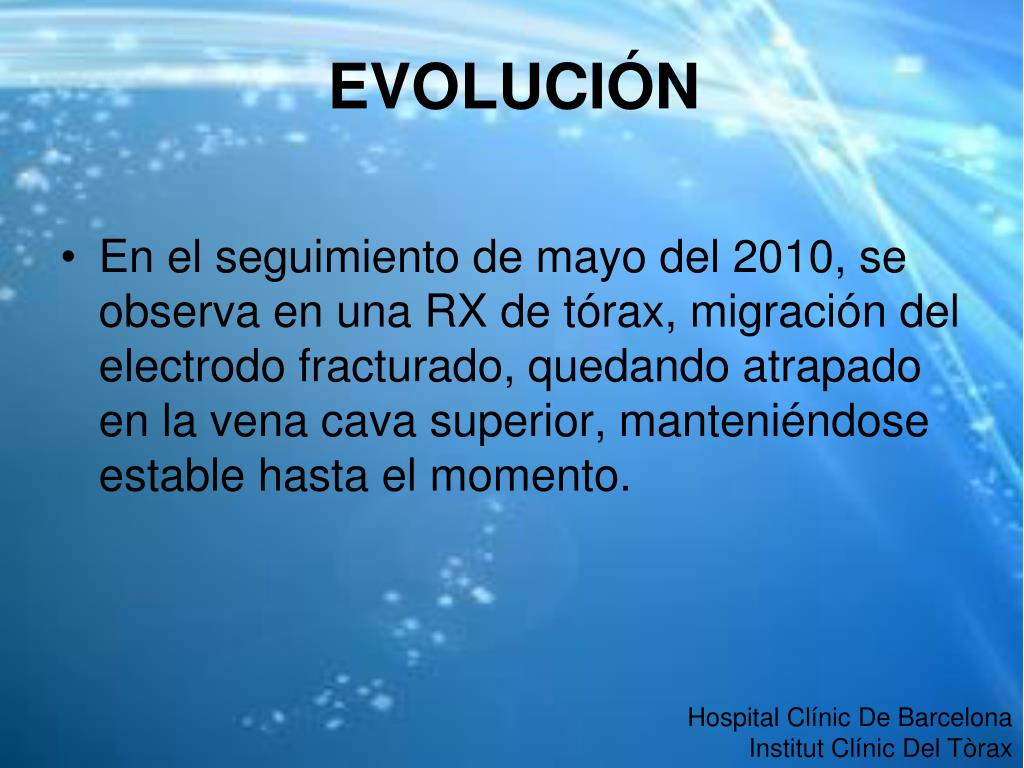 EVOLUCIÓN

• En el seguimiento de mayo del 2010, se observa en una RX de tórax, migración del electrodo fracturado, quedando atrapado en la vena cava superior, manteniéndose estable hasta el momento.

Hospital Clínic De Barcelona
Institut Clínic Del Tòrax